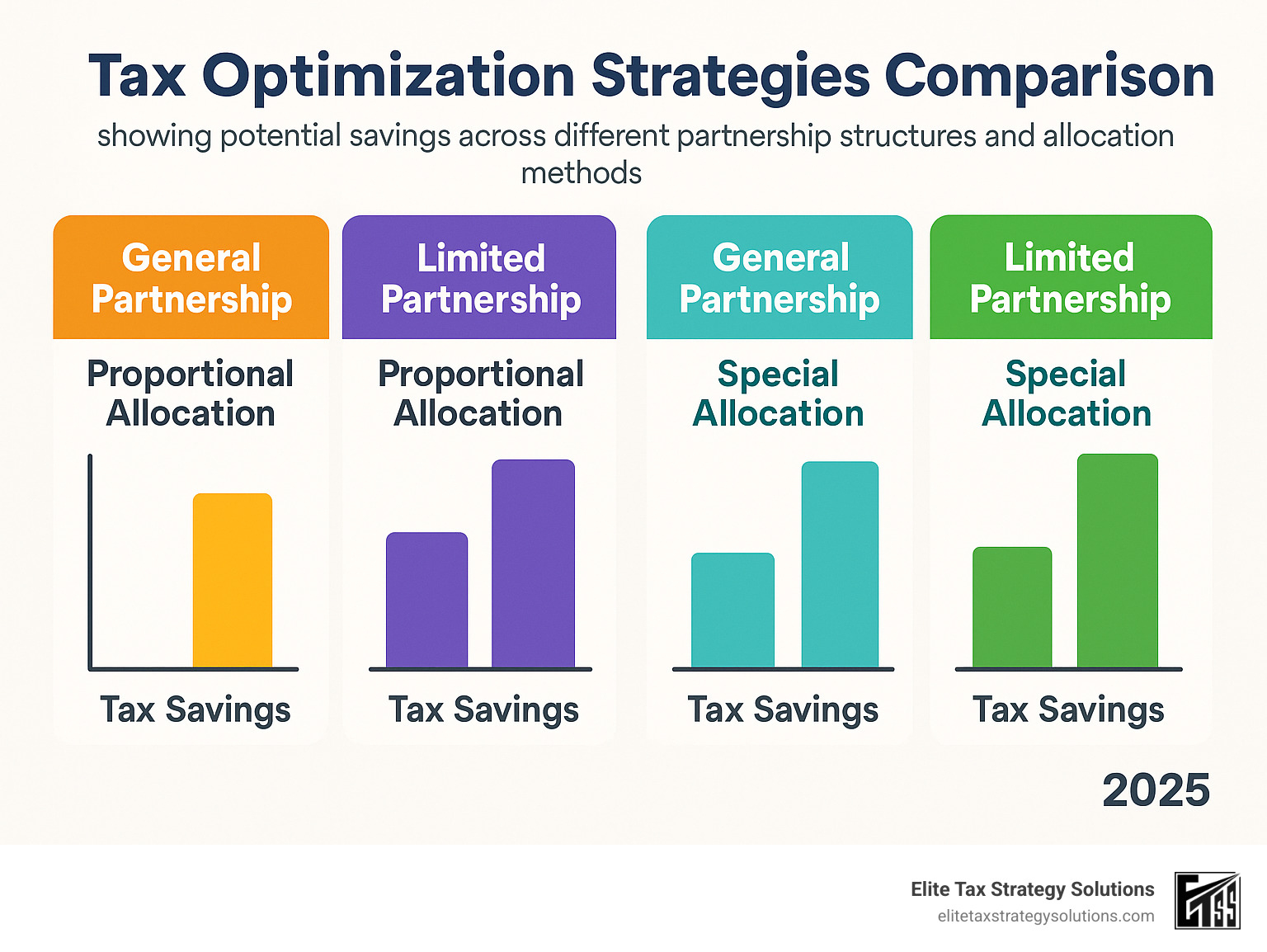 Tax Optimization Strategies Comparison

showing potential savings across different partnership structures and allocation methods

General Partnership

Proportional Allocation

Tax Savings

Limited Partnership

Proportional Allocation

Tax Savings

General Partnership

Special Allocation

Tax Savings

Limited Partnership

Special Allocation

Tax Savings

2025

Elite Tax Strategy Solutions
elitetaxstrategysolutions.com

ETSS